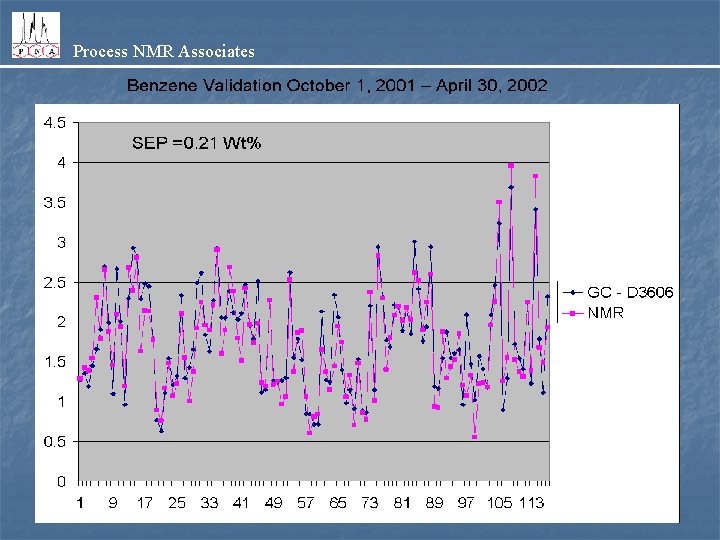 P N A

Process NMR Associates

Benzene Validation October 1, 2001 – April 30, 2002

SEP =0.21 Wt%

4.5
4
3.5
3
2.5
2
1.5
1
0.5
0

1 9 17 25 33 41 49 57 65 73 81 89 97 105 113

GC - D3606
NMR